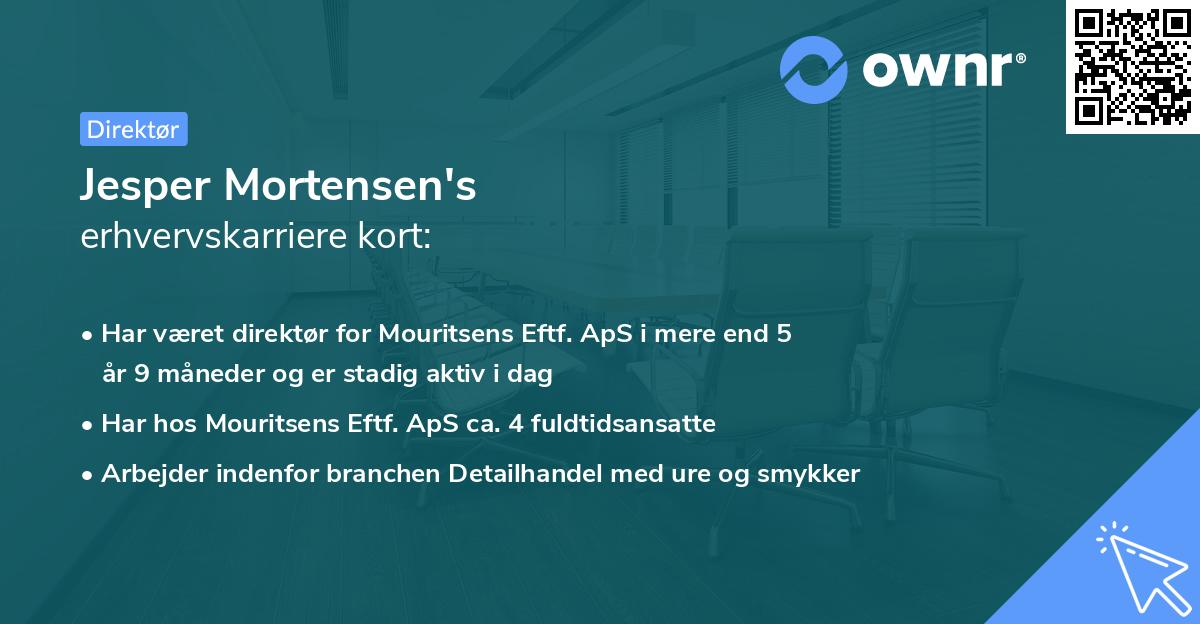 ownr®

Direktør

Jesper Mortensen's
erhvervskarriere kort:

• Har været direktør for Mouritsens Eftf. ApS i mere end 5 år 9 måneder og er stadig aktiv i dag
• Har hos Mouritsens Eftf. ApS ca. 4 fuldtidsansatte
• Arbejder indenfor branchen Detailhandel med ure og smykker